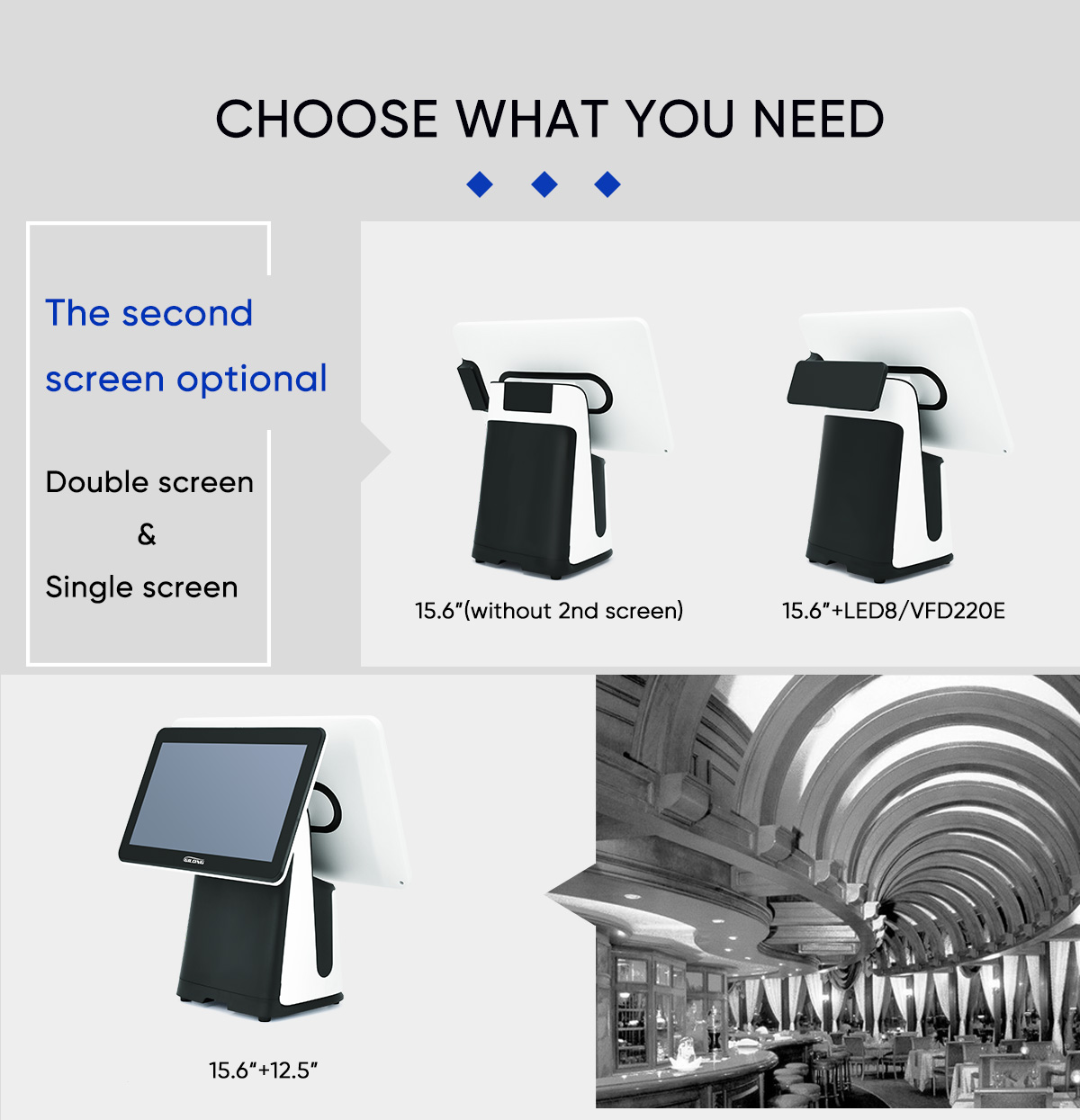 CHOOSE WHAT YOU NEED

The second screen optional

Double screen
&
Single screen

15.6"(without 2nd screen)

15.6"+LED8/VFD220E

GILONG

15.6"+12.5"